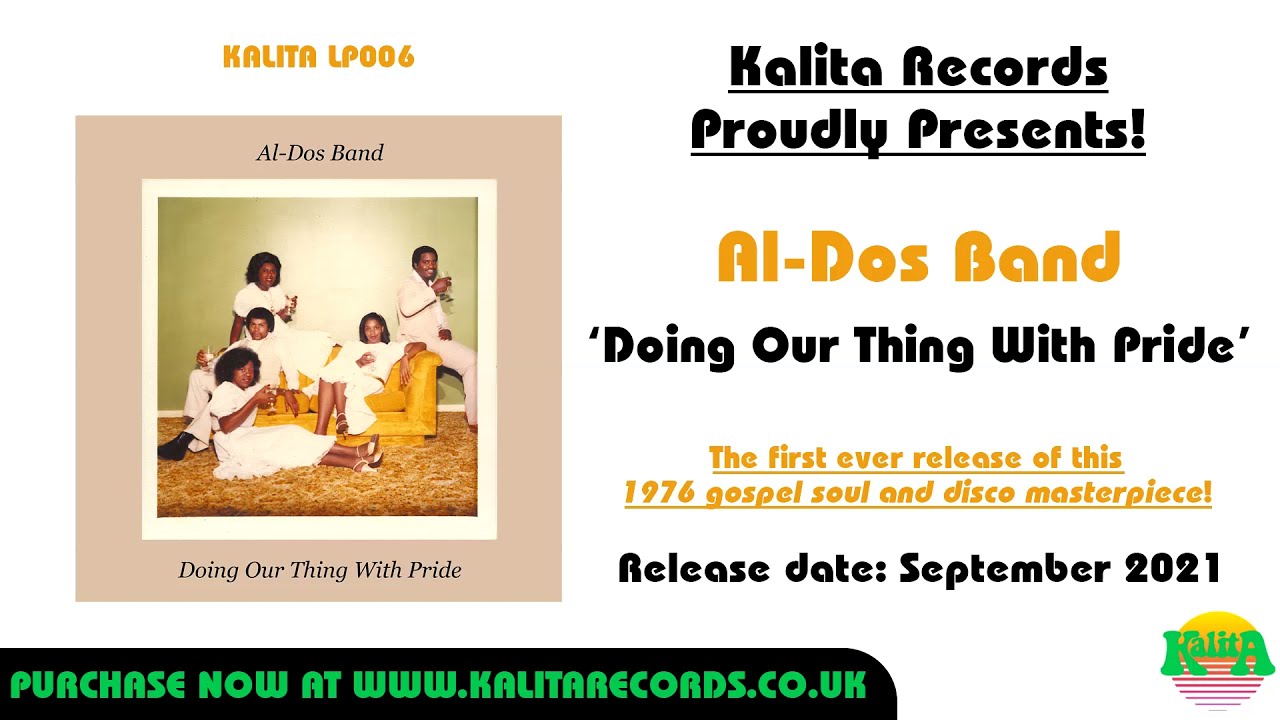 KALITA LP006

Al-Dos Band

Doing Our Thing With Pride

Kalita Records
Proudly Presents!

Al-Dos Band

'Doing Our Thing With Pride'

The first ever release of this
1976 gospel soul and disco masterpiece!

Release date: September 2021

PURCHASE NOW AT WWW.KALITARECORDS.CO.UK

KalitA